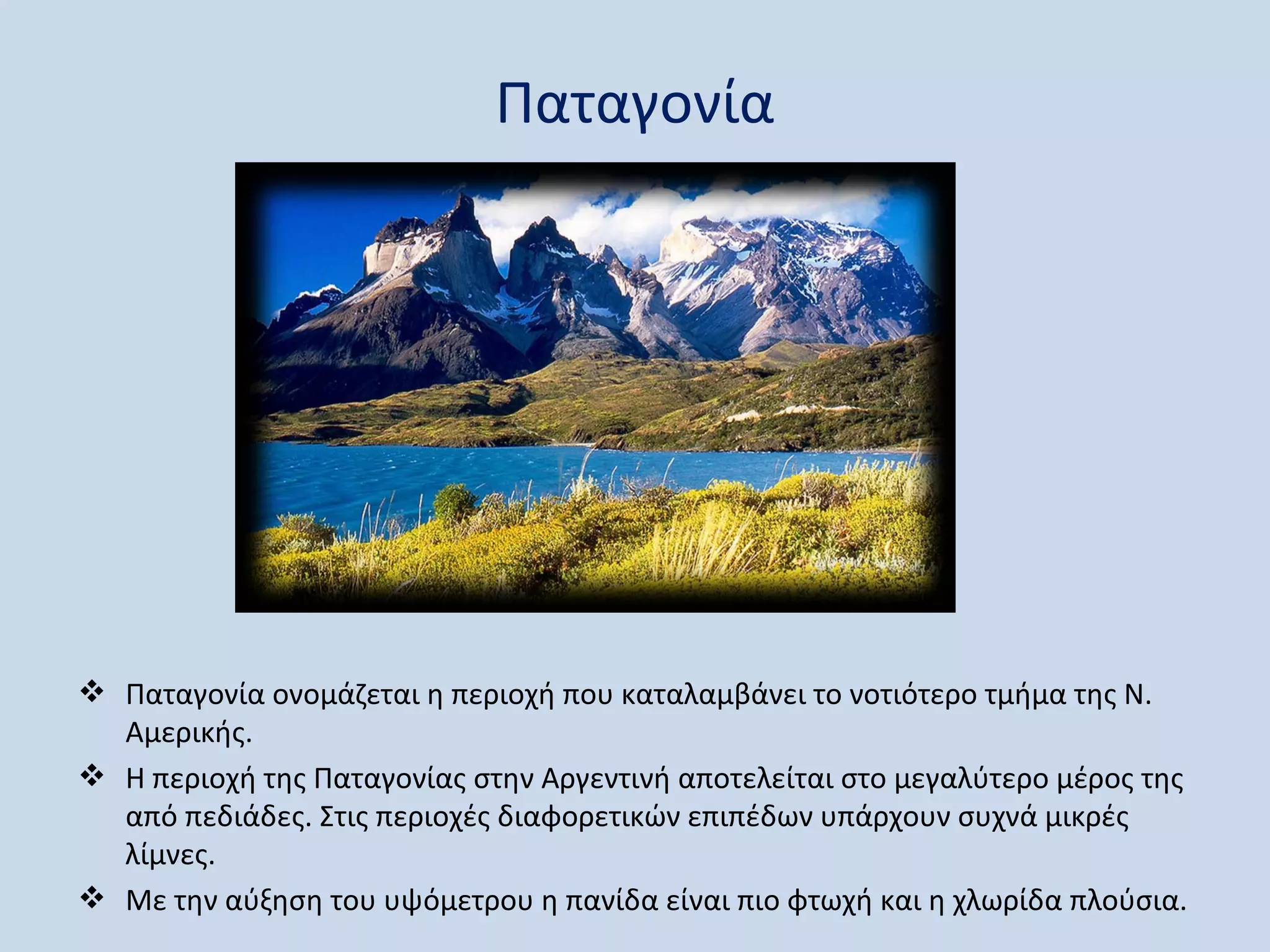 Παταγονία

❖ Παταγονία ονομάζεται η περιοχή που καταλαμβάνει το νοτιότερο τμήμα της Ν. Αμερικής.

❖ Η περιοχή της Παταγονίας στην Αργεντινή αποτελείται στο μεγαλύτερο μέρος της από πεδιάδες. Στις περιοχές διαφορετικών επιπέδων υπάρχουν συχνά μικρές λίμνες.

❖ Με την αύξηση του υψόμετρου η πανίδα είναι πιο φτωχή και η χλωρίδα πλούσια.